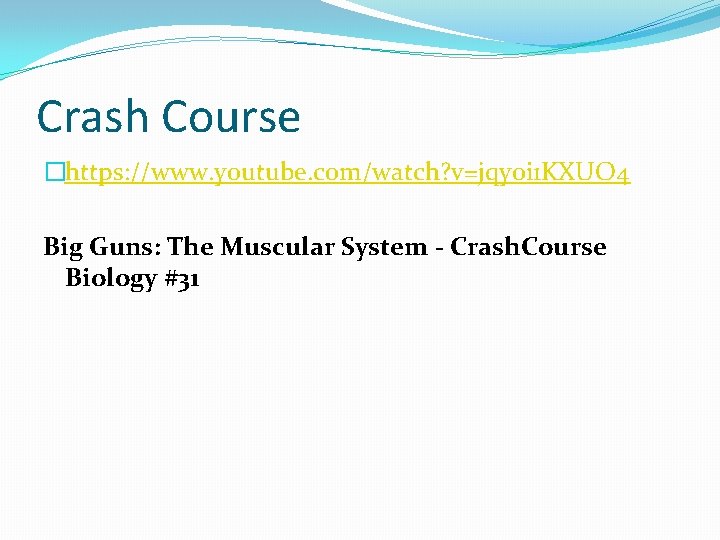 Crash Course

https://www.youtube.com/watch?v=jqy0i1KXUO4

Big Guns: The Muscular System - CrashCourse Biology #31